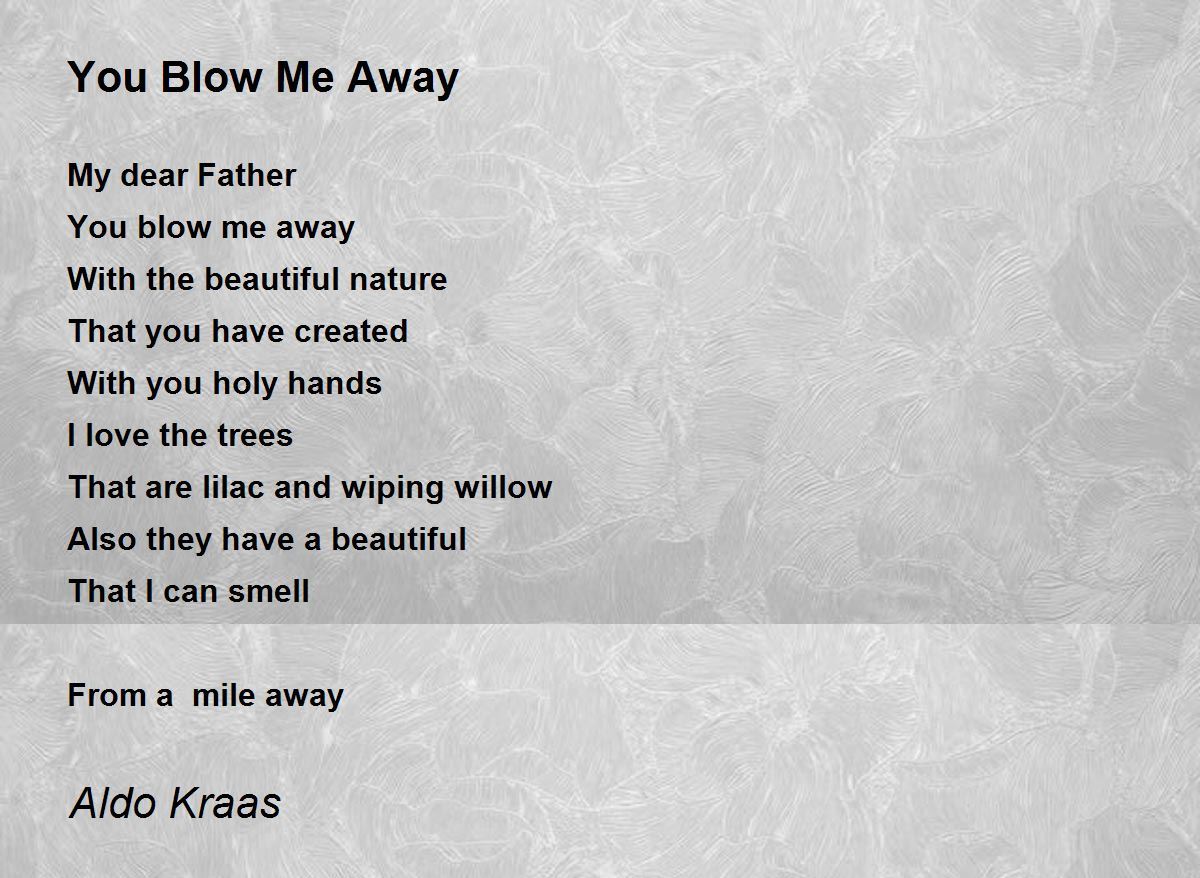 You Blow Me Away

My dear Father
You blow me away
With the beautiful nature
That you have created
With you holy hands
I love the trees
That are lilac and wiping willow
Also they have a beautiful
That I can smell

From a  mile away

Aldo Kraas